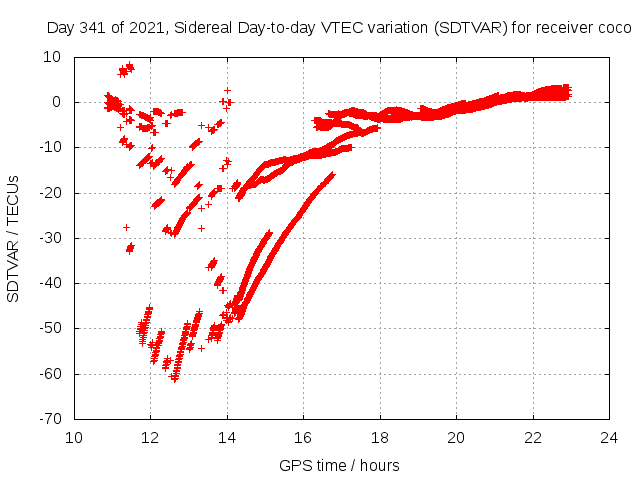 Day 341 of 2021, Sidereal Day-to-day VTEC variation (SDTVAR) for receiver coco

SDTVAR / TECUs

10
0
-10
-20
-30
-40
-50
-60
-70

10
12
14
16
18
20
22
24

GPS time / hours